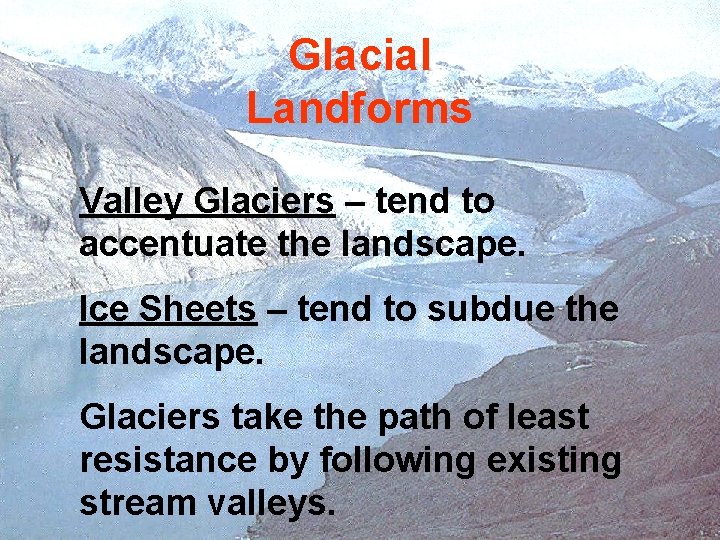 Glacial Landforms

Valley Glaciers – tend to accentuate the landscape.

Ice Sheets – tend to subdue the landscape.

Glaciers take the path of least resistance by following existing stream valleys.